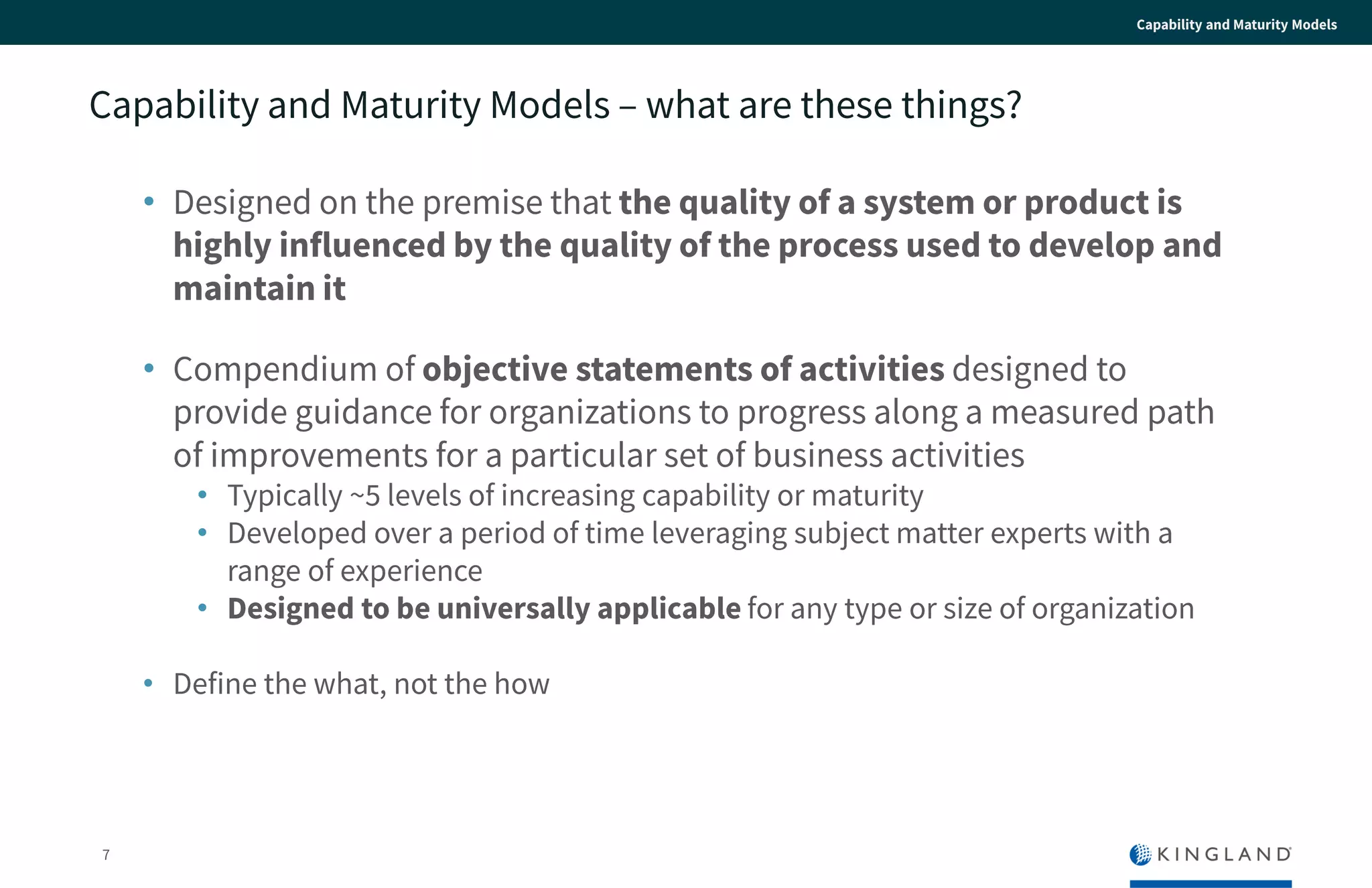 Capability and Maturity Models

Capability and Maturity Models – what are these things?

• Designed on the premise that the quality of a system or product is highly influenced by the quality of the process used to develop and maintain it

• Compendium of objective statements of activities designed to provide guidance for organizations to progress along a measured path of improvements for a particular set of business activities
  • Typically ~5 levels of increasing capability or maturity
  • Developed over a period of time leveraging subject matter experts with a range of experience
  • Designed to be universally applicable for any type or size of organization

• Define the what, not the how

7

KINGLAND